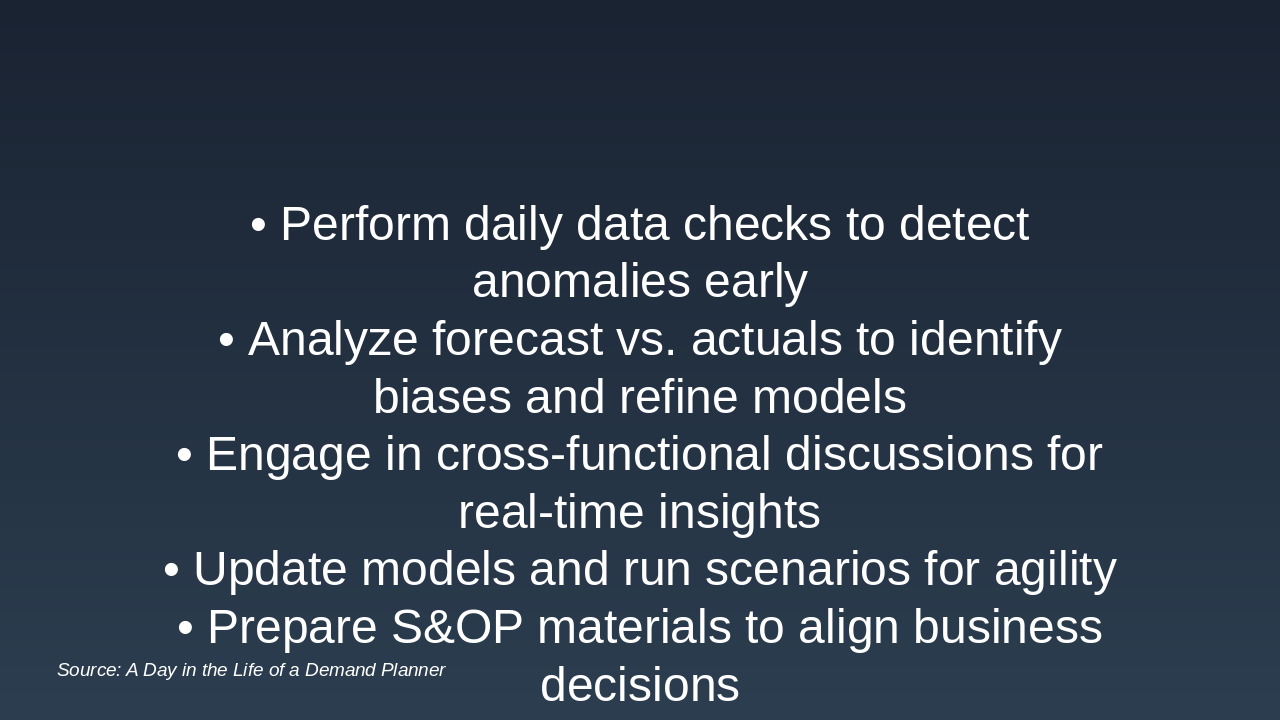 • Perform daily data checks to detect anomalies early
• Analyze forecast vs. actuals to identify biases and refine models
• Engage in cross-functional discussions for real-time insights
• Update models and run scenarios for agility
• Prepare S&OP materials to align business decisions

Source: A Day in the Life of a Demand Planner